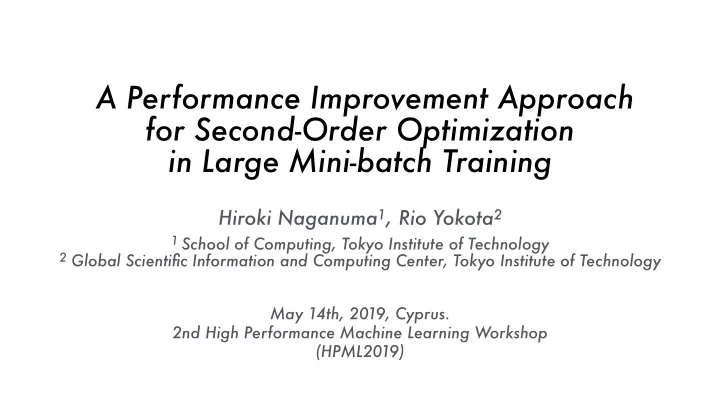 A Performance Improvement Approach for Second-Order Optimization in Large Mini-batch Training

Hiroki Naganuma$^1$, Rio Yokota$^2$

$^1$ School of Computing, Tokyo Institute of Technology
$^2$ Global Scientific Information and Computing Center, Tokyo Institute of Technology

May 14th, 2019, Cyprus.
2nd High Performance Machine Learning Workshop
(HPML2019)